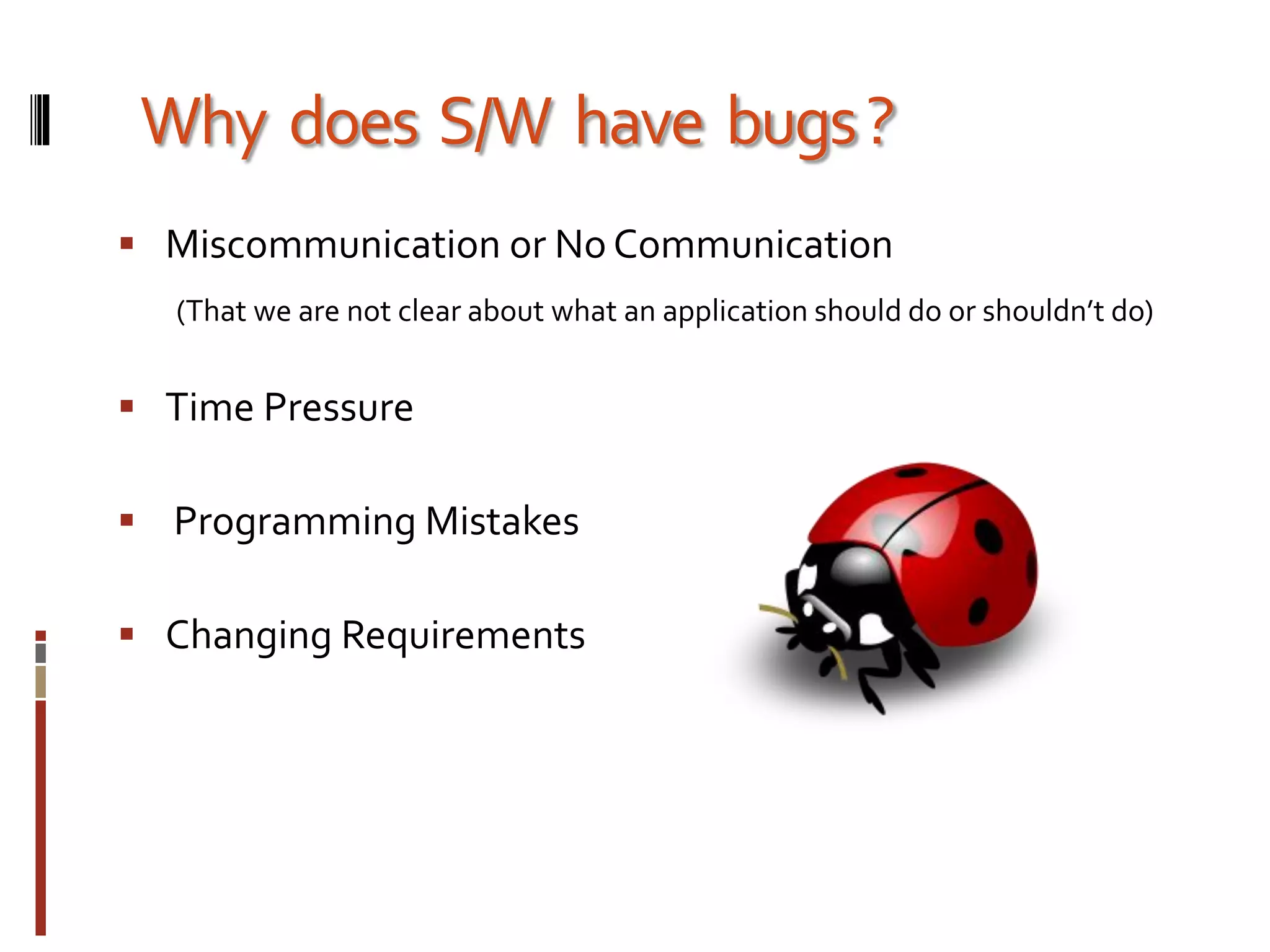 Why does S/W have bugs?

▪ Miscommunication or No Communication

(That we are not clear about what an application should do or shouldn’t do)

▪ Time Pressure

▪ Programming Mistakes

▪ Changing Requirements